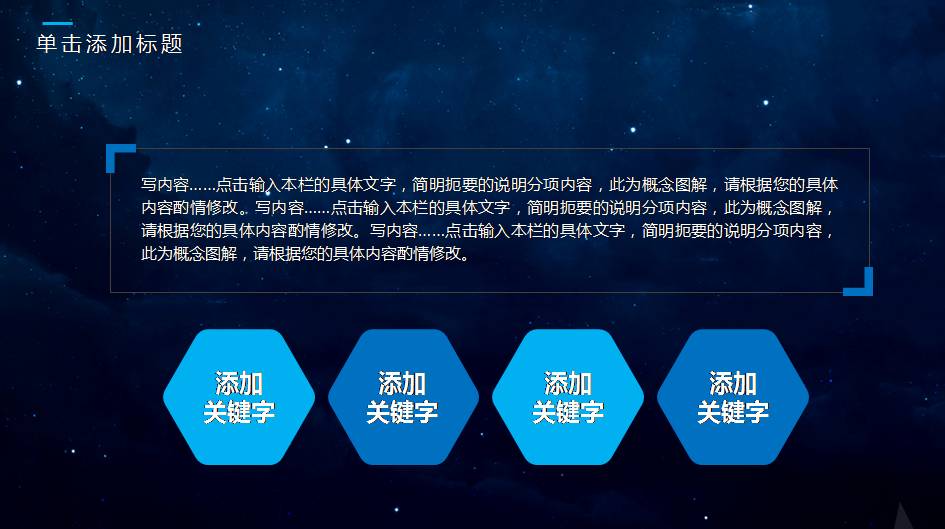 单击添加标题

写内容……点击输入本栏的具体文字，简明扼要的说明分项内容，此为概念图解，请根据您的具体内容酌情修改。写内容……点击输入本栏的具体文字，简明扼要的说明分项内容，此为概念图解，请根据您的具体内容酌情修改。写内容……点击输入本栏的具体文字，简明扼要的说明分项内容，此为概念图解，请根据您的具体内容酌情修改。

添加
关键字

添加
关键字

添加
关键字

添加
关键字